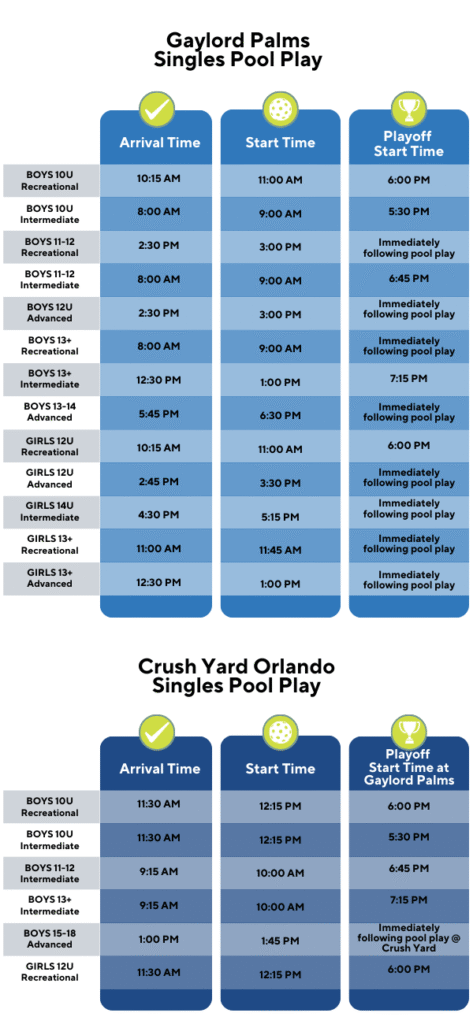 Gaylord Palms
Singles Pool Play

| | Arrival Time | Start Time | Playoff Start Time |
|---|---|---|---|
| BOYS 10U Recreational | 10:15 AM | 11:00 AM | 6:00 PM |
| BOYS 10U Intermediate | 8:00 AM | 9:00 AM | 5:30 PM |
| BOYS 11-12 Recreational | 2:30 PM | 3:00 PM | Immediately following pool play |
| BOYS 11-12 Intermediate | 8:00 AM | 9:00 AM | 6:45 PM |
| BOYS 12U Advanced | 2:30 PM | 3:00 PM | Immediately following pool play |
| BOYS 13+ Recreational | 8:00 AM | 9:00 AM | Immediately following pool play |
| BOYS 13+ Intermediate | 12:30 PM | 1:00 PM | 7:15 PM |
| BOYS 13-14 Advanced | 5:45 PM | 6:30 PM | Immediately following pool play |
| GIRLS 12U Recreational | 10:15 AM | 11:00 AM | 6:00 PM |
| GIRLS 12U Advanced | 2:45 PM | 3:30 PM | Immediately following pool play |
| GIRLS 14U Intermediate | 4:30 PM | 5:15 PM | Immediately following pool play |
| GIRLS 13+ Recreational | 11:00 AM | 11:45 AM | Immediately following pool play |
| GIRLS 13+ Advanced | 12:30 PM | 1:00 PM | Immediately following pool play |

Crush Yard Orlando
Singles Pool Play

| | Arrival Time | Start Time | Playoff Start Time at Gaylord Palms |
|---|---|---|---|
| BOYS 10U Recreational | 11:30 AM | 12:15 PM | 6:00 PM |
| BOYS 10U Intermediate | 11:30 AM | 12:15 PM | 5:30 PM |
| BOYS 11-12 Intermediate | 9:15 AM | 10:00 AM | 6:45 PM |
| BOYS 13+ Intermediate | 9:15 AM | 10:00 AM | 7:15 PM |
| BOYS 15-18 Advanced | 1:00 PM | 1:45 PM | Immediately following pool play @ Crush Yard |
| GIRLS 12U Recreational | 11:30 AM | 12:15 PM | 6:00 PM |